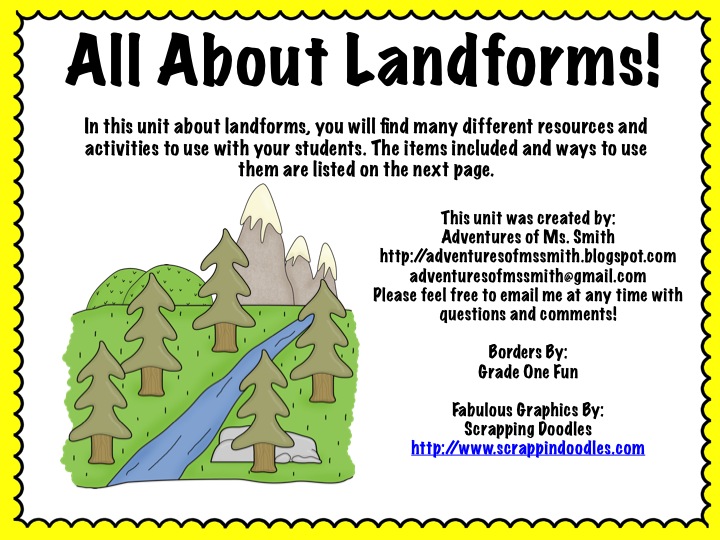 All About Landforms!

In this unit about landforms, you will find many different resources and activities to use with your students. The items included and ways to use them are listed on the next page.

This unit was created by:
Adventures of Ms. Smith
http://adventuresofmssmith.blogspot.com
adventuresofmssmith@gmail.com
Please feel free to email me at any time with questions and comments!

Borders By:
Grade One Fun

Fabulous Graphics By:
Scrapping Doodles
http://www.scrappindoodles.com